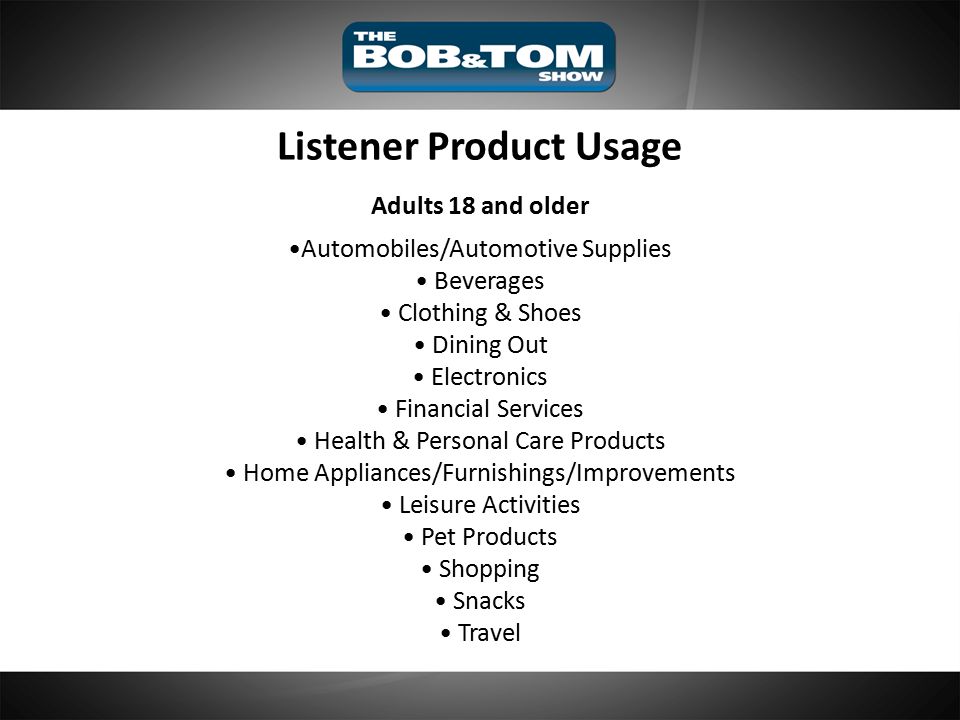 THE BOB&TOM SHOW

Listener Product Usage

Adults 18 and older

•Automobiles/Automotive Supplies
• Beverages
• Clothing & Shoes
• Dining Out
• Electronics
• Financial Services
• Health & Personal Care Products
• Home Appliances/Furnishings/Improvements
• Leisure Activities
• Pet Products
• Shopping
• Snacks
• Travel